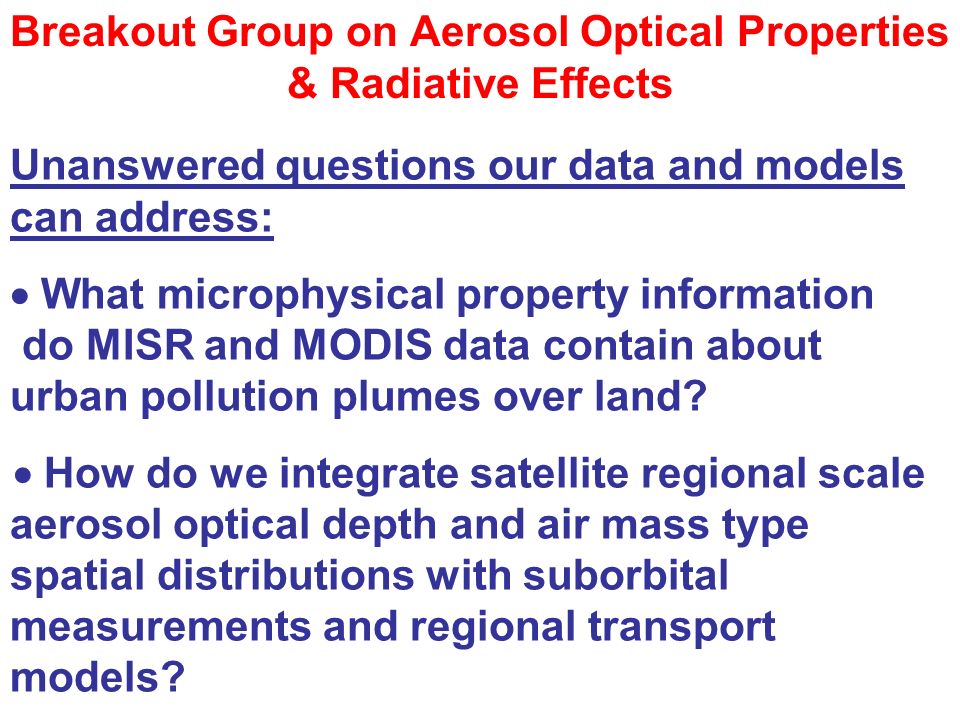 Breakout Group on Aerosol Optical Properties & Radiative Effects

Unanswered questions our data and models can address:

• What microphysical property information do MISR and MODIS data contain about urban pollution plumes over land?

• How do we integrate satellite regional scale aerosol optical depth and air mass type spatial distributions with suborbital measurements and regional transport models?